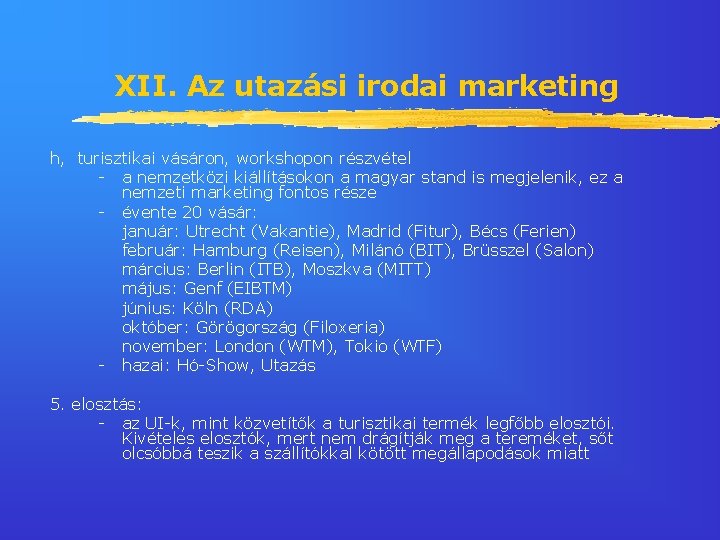 XII. Az utazási irodai marketing

h, turisztikai vásáron, workshopon részvétel
- a nemzetközi kiállításokon a magyar stand is megjelenik, ez a nemzeti marketing fontos része
- évente 20 vásár:
január: Utrecht (Vakantie), Madrid (Fitur), Bécs (Ferien)
február: Hamburg (Reisen), Milánó (BIT), Brüsszel (Salon)
március: Berlin (ITB), Moszkva (MITT)
május: Genf (EIBTM)
június: Köln (RDA)
október: Görögország (Filoxeria)
november: London (WTM), Tokio (WTF)
- hazai: Hó-Show, Utazás

5. elosztás:
- az UI-k, mint közvetítők a turisztikai termék legfőbb elosztói. Kivételes elosztók, mert nem drágítják meg a tereméket, sőt olcsóbbá teszik a szállítókkal kötött megállapodások miatt